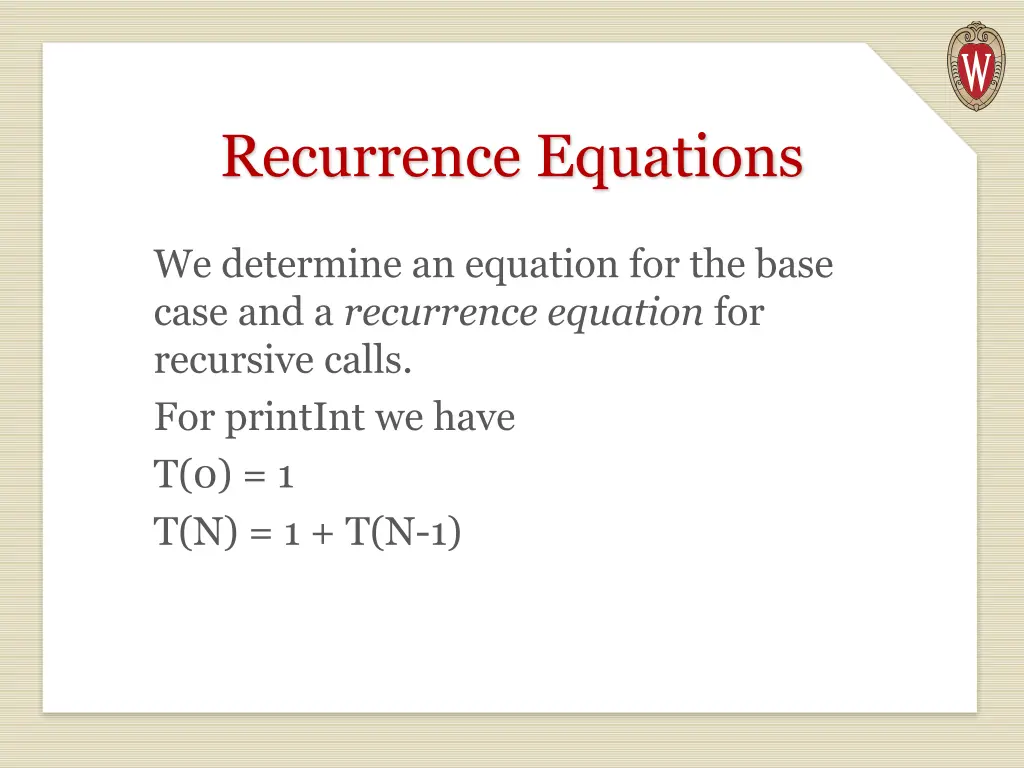 W

Recurrence Equations

We determine an equation for the base case and a recurrence equation for recursive calls.

For printInt we have

$T(0) = 1$

$T(N) = 1 + T(N-1)$